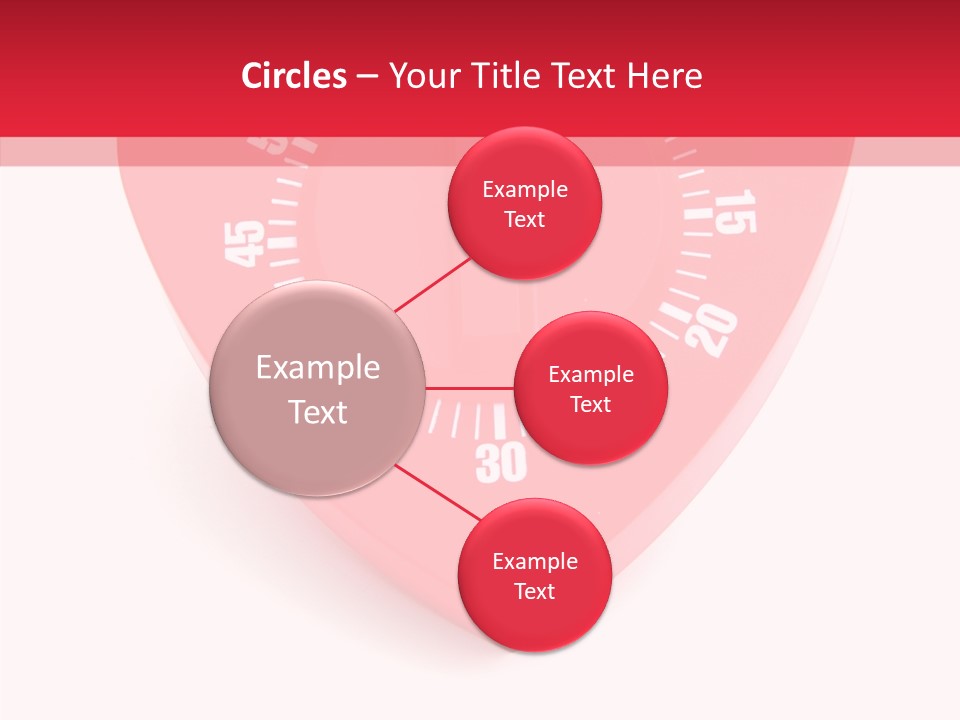 Circles – Your Title Text Here

Example Text

Example Text

Example Text

Example Text

45

15

20

30